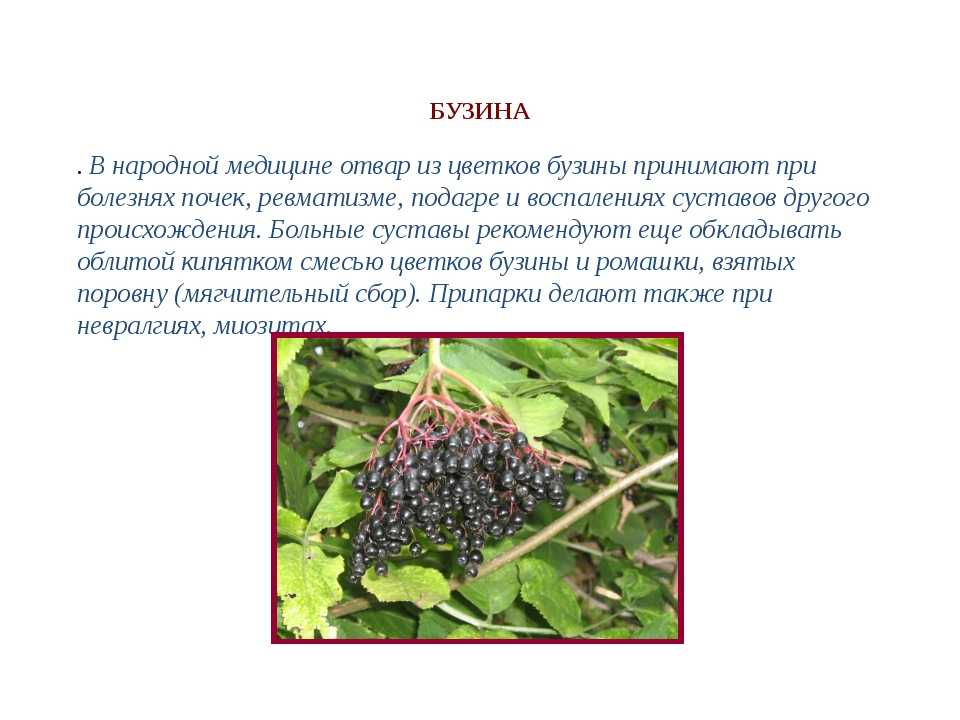 БУЗИНА

. В народной медицине отвар из цветков бузины принимают при болезнях почек, ревматизме, подагре и воспалениях суставов другого происхождения. Больные суставы рекомендуют еще обкладывать облитой кипятком смесью цветков бузины и ромашки, взятых поровну (мягчительный сбор). Припарки делают также при невралгиях, миозитах.